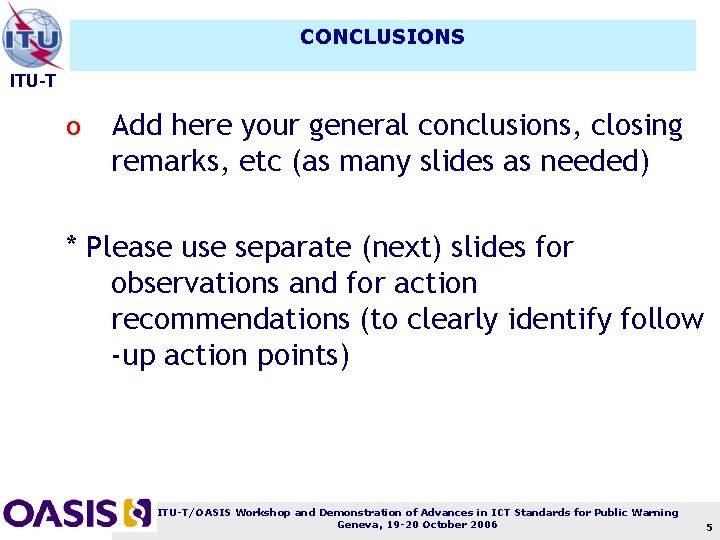 ITU

ITU-T

CONCLUSIONS

o Add here your general conclusions, closing remarks, etc (as many slides as needed)

* Please use separate (next) slides for observations and for action recommendations (to clearly identify follow -up action points)

OASIS

ITU-T/OASIS Workshop and Demonstration of Advances in ICT Standards for Public Warning
Geneva, 19-20 October 2006

5